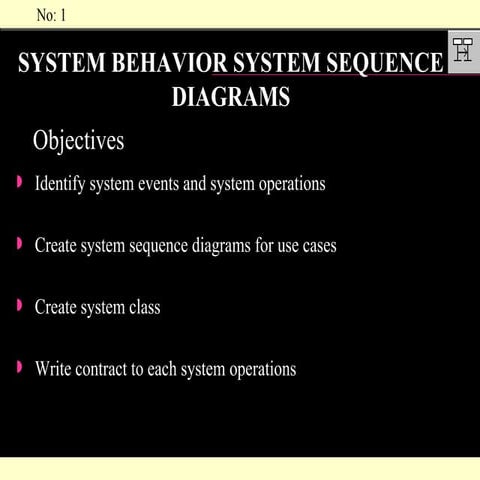 No: 1

SYSTEM BEHAVIOR SYSTEM SEQUENCE DIAGRAMS

Objectives

Identify system events and system operations

Create system sequence diagrams for use cases

Create system class

Write contract to each system operations